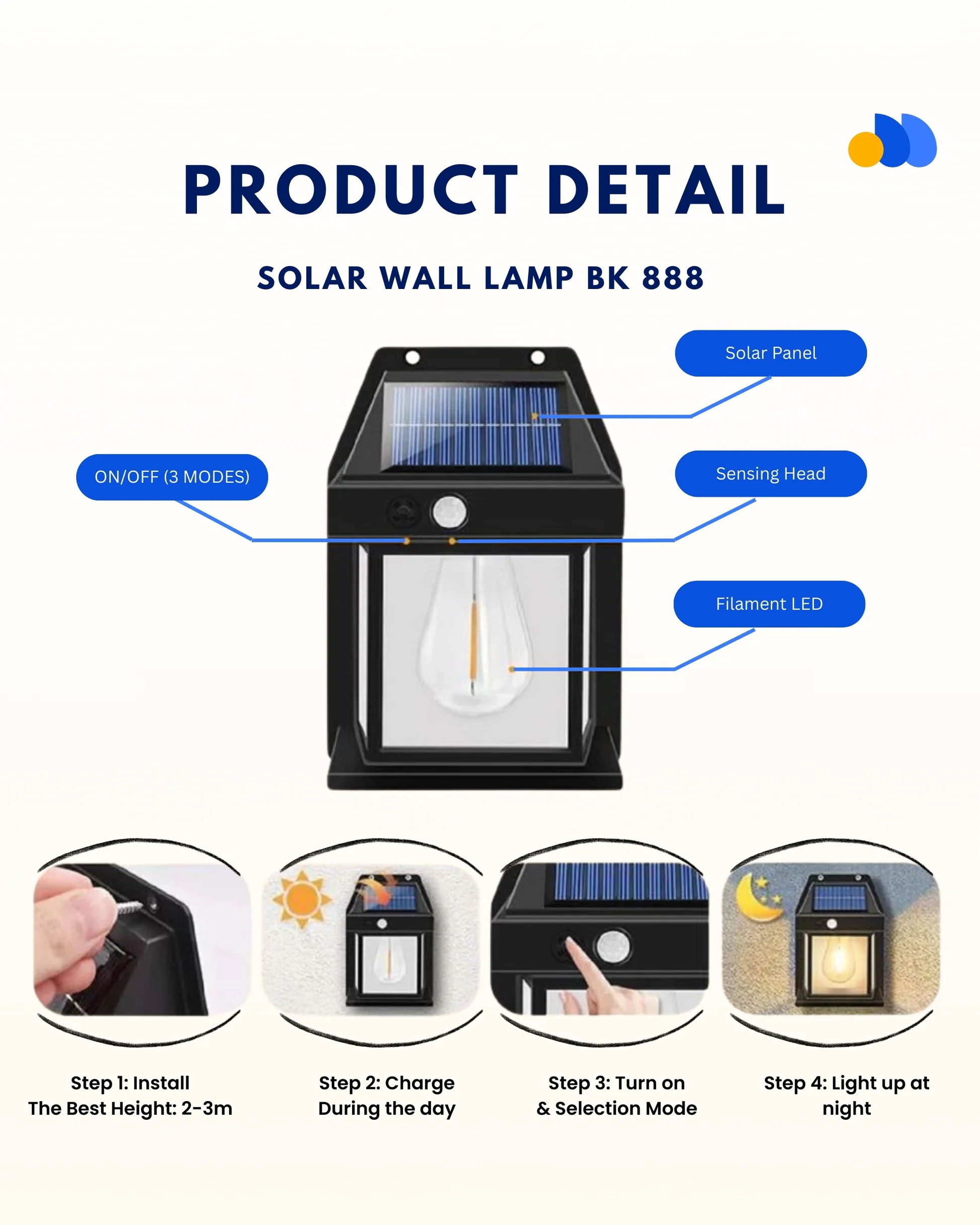 PRODUCT DETAIL

SOLAR WALL LAMP BK 888

Solar Panel

ON/OFF (3 MODES)

Sensing Head

Filament LED

Step 1: Install
The Best Height: 2-3m

Step 2: Charge
During the day

Step 3: Turn on
& Selection Mode

Step 4: Light up at night